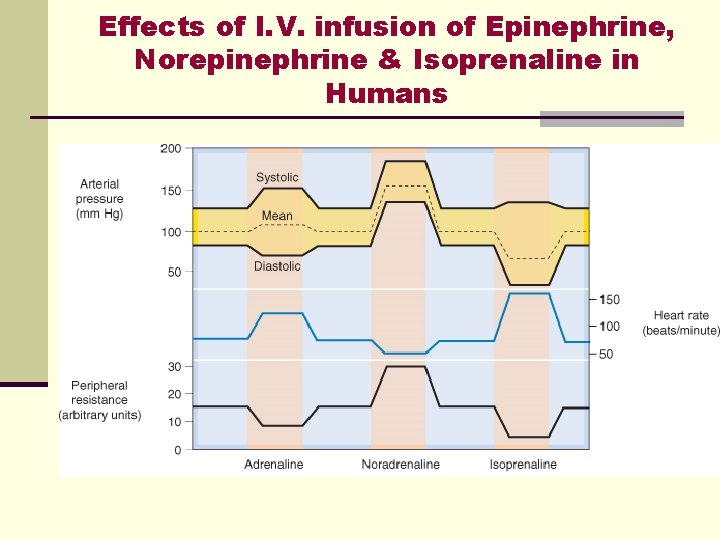 Effects of I.V. infusion of Epinephrine, Norepinephrine & Isoprenaline in Humans

Arterial pressure (mm Hg)

200
150
100
50

Systolic
Mean
Diastolic

150
100
50

Heart rate (beats/minute)

Peripheral resistance (arbitrary units)

30
20
10
0

Adrenaline
Noradrenaline
Isoprenaline